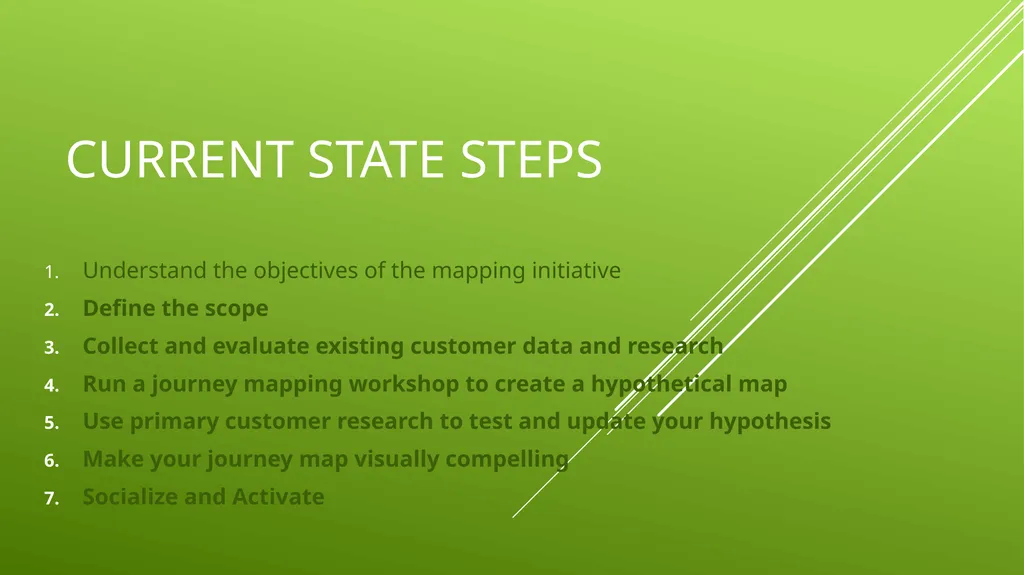 CURRENT STATE STEPS

1. Understand the objectives of the mapping initiative
2. Define the scope
3. Collect and evaluate existing customer data and research
4. Run a journey mapping workshop to create a hypothetical map
5. Use primary customer research to test and update your hypothesis
6. Make your journey map visually compelling
7. Socialize and Activate